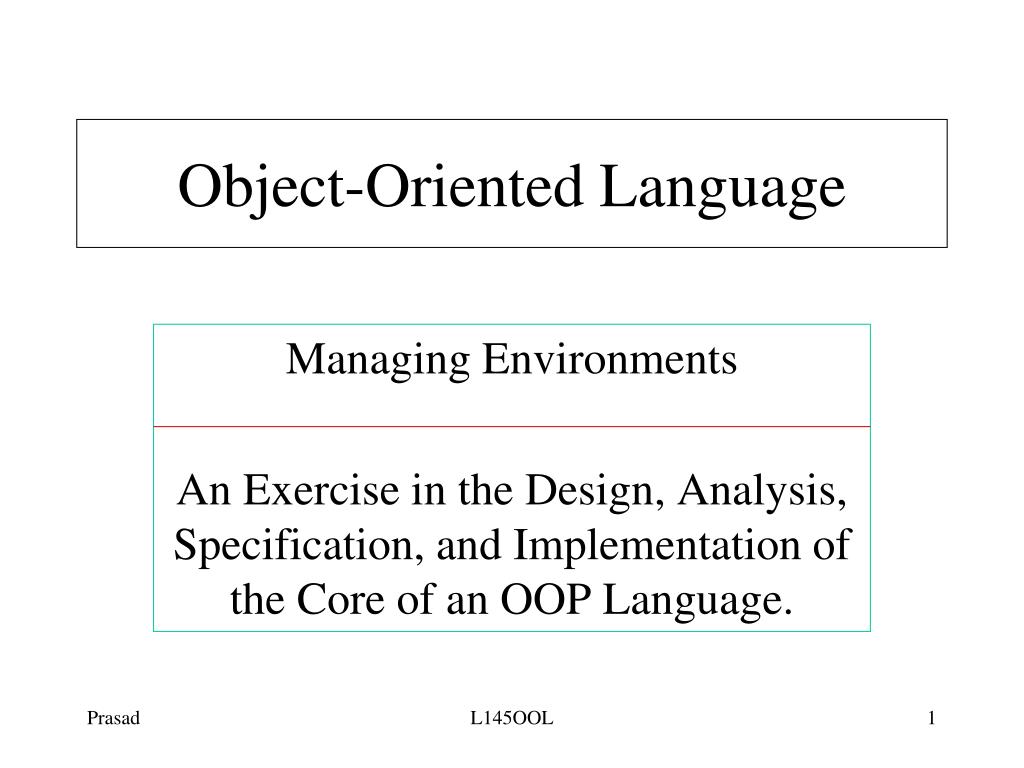 Object-Oriented Language

Managing Environments

An Exercise in the Design, Analysis, Specification, and Implementation of the Core of an OOP Language.

Prasad

L145OOL

1